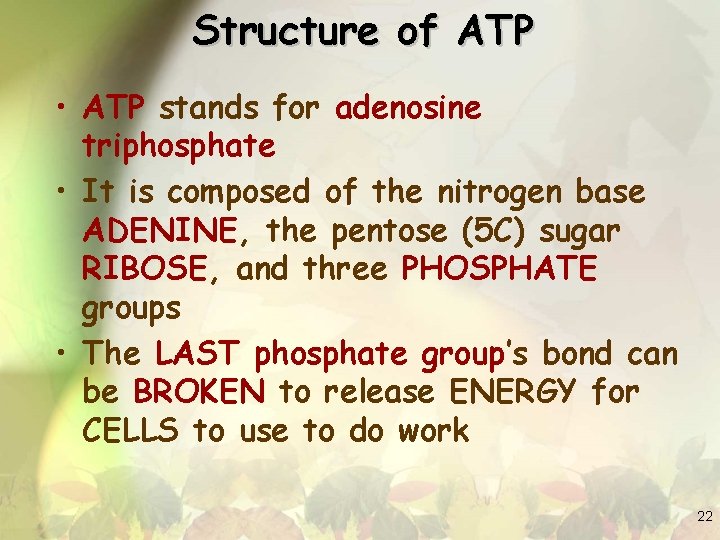 Structure of ATP

• ATP stands for adenosine triphosphate

• It is composed of the nitrogen base ADENINE, the pentose (5C) sugar RIBOSE, and three PHOSPHATE groups

• The LAST phosphate group's bond can be BROKEN to release ENERGY for CELLS to use to do work

22